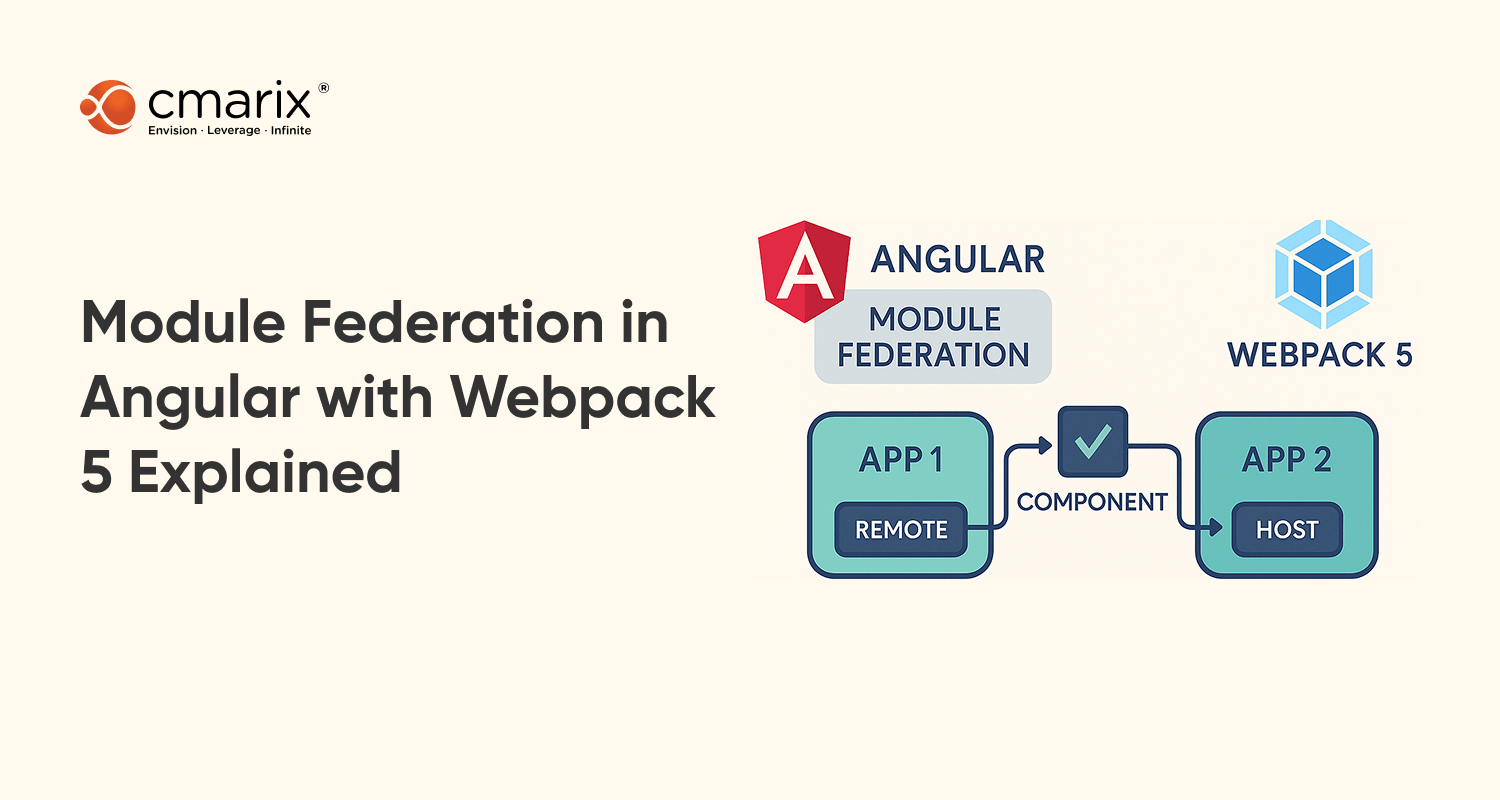 cmarix®
Envision · Leverage · Infinite

Module Federation in Angular with Webpack 5 Explained

A

ANGULAR

MODULE FEDERATION

WEBPACK 5

APP 1

REMOTE

COMPONENT

APP 2

HOST